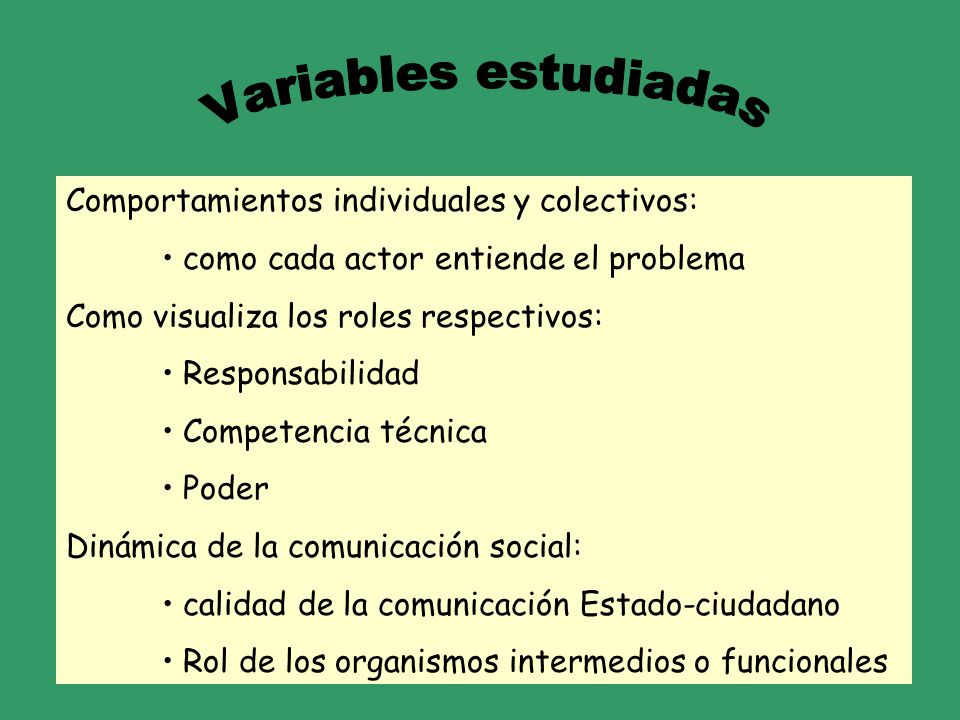 Variables estudiadas

Comportamientos individuales y colectivos:

• como cada actor entiende el problema

Como visualiza los roles respectivos:

• Responsabilidad

• Competencia técnica

• Poder

Dinámica de la comunicación social:

• calidad de la comunicación Estado-ciudadano

• Rol de los organismos intermedios o funcionales